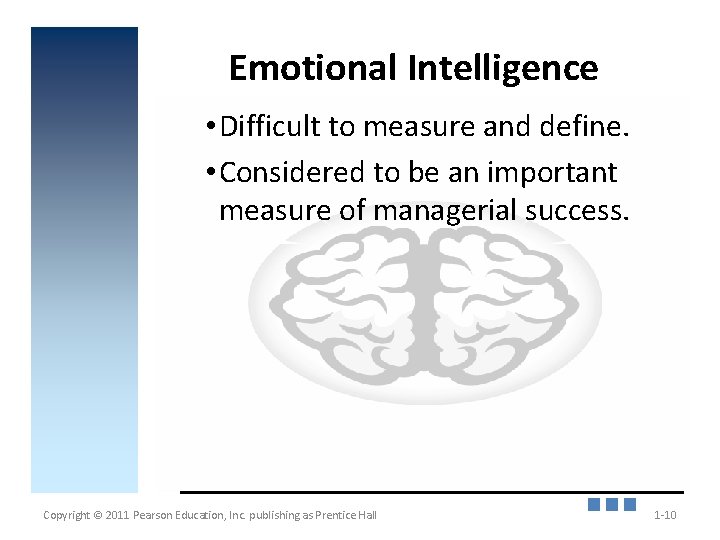 Emotional Intelligence

• Difficult to measure and define.

• Considered to be an important measure of managerial success.

Copyright © 2011 Pearson Education, Inc. publishing as Prentice Hall

1-10